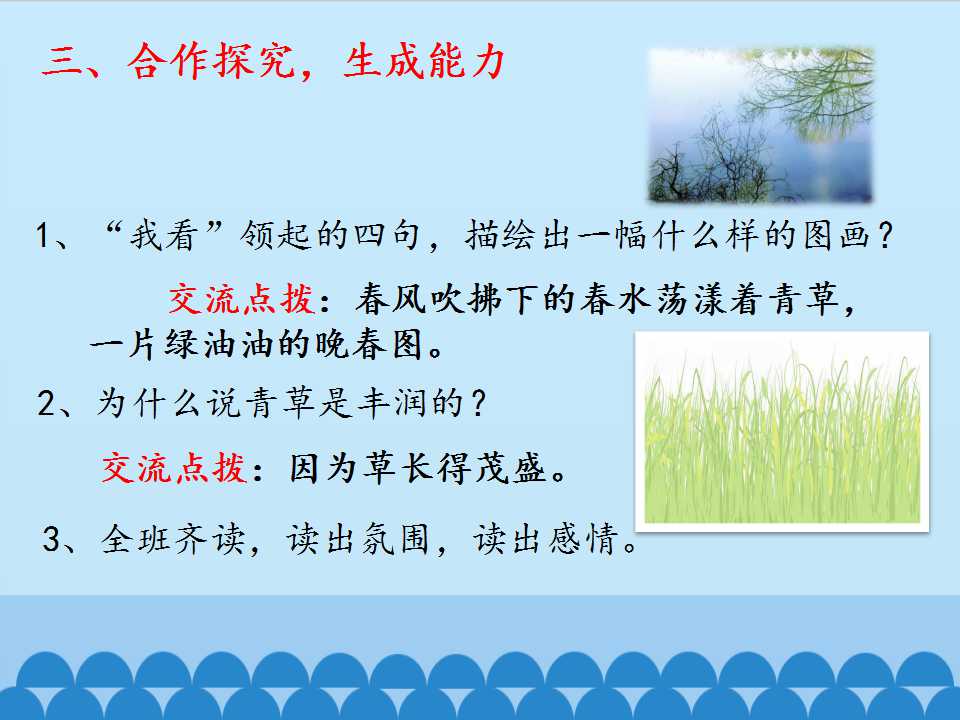 三、合作探究，生成能力

1、“我看”领起的四句，描绘出一幅什么样的图画？

交流点拨：春风吹拂下的春水荡漾着青草，一片绿油油的晚春图。

2、为什么说青草是丰润的？

交流点拨：因为草长得茂盛。

3、全班齐读，读出氛围，读出感情。